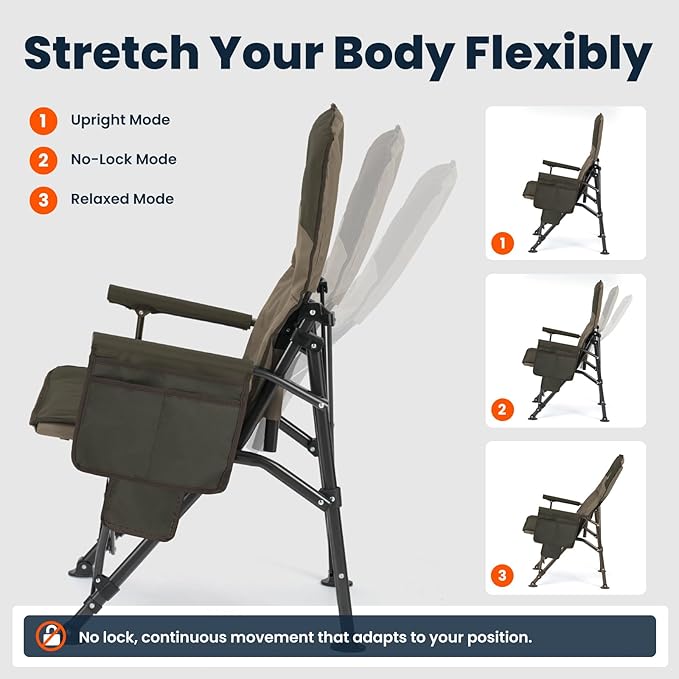 Stretch Your Body Flexibly

1 Upright Mode
2 No-Lock Mode
3 Relaxed Mode

1
2
3

No lock, continuous movement that adapts to your position.